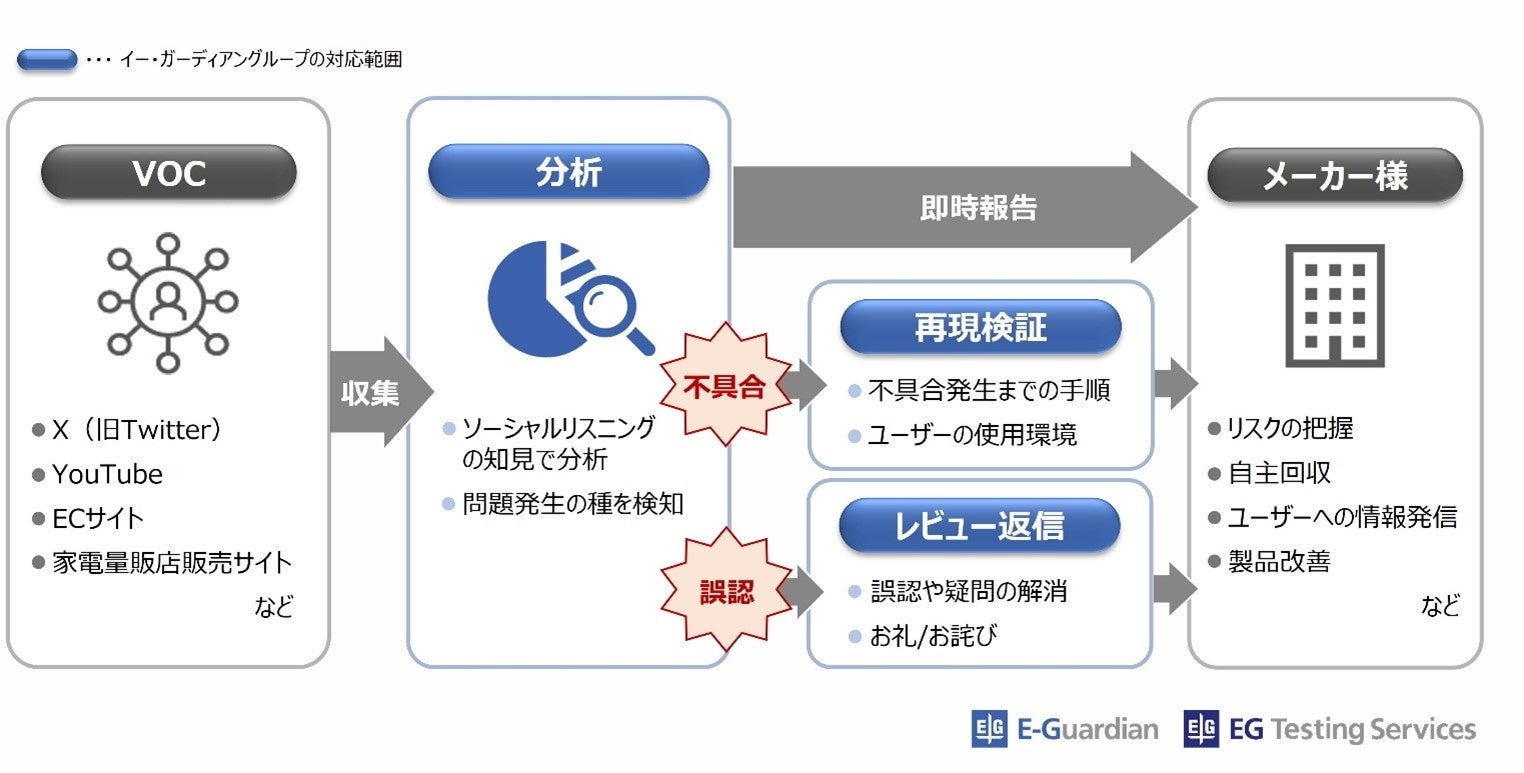 ・・・ イー・ガーディアングループの対応範囲

VOC

● X（旧Twitter）
● YouTube
● ECサイト
● 家電量販店販売サイト
など

収集

分析

● ソーシャルリスニングの知見で分析
● 問題発生の種を検知

即時報告

不具合

再現検証

● 不具合発生までの手順
● ユーザーの使用環境

誤認

レビュー返信

● 誤認や疑問の解消
● お礼/お詫び

メーカー様

● リスクの把握
● 自主回収
● ユーザーへの情報発信
● 製品改善
など

E-Guardian EG Testing Services